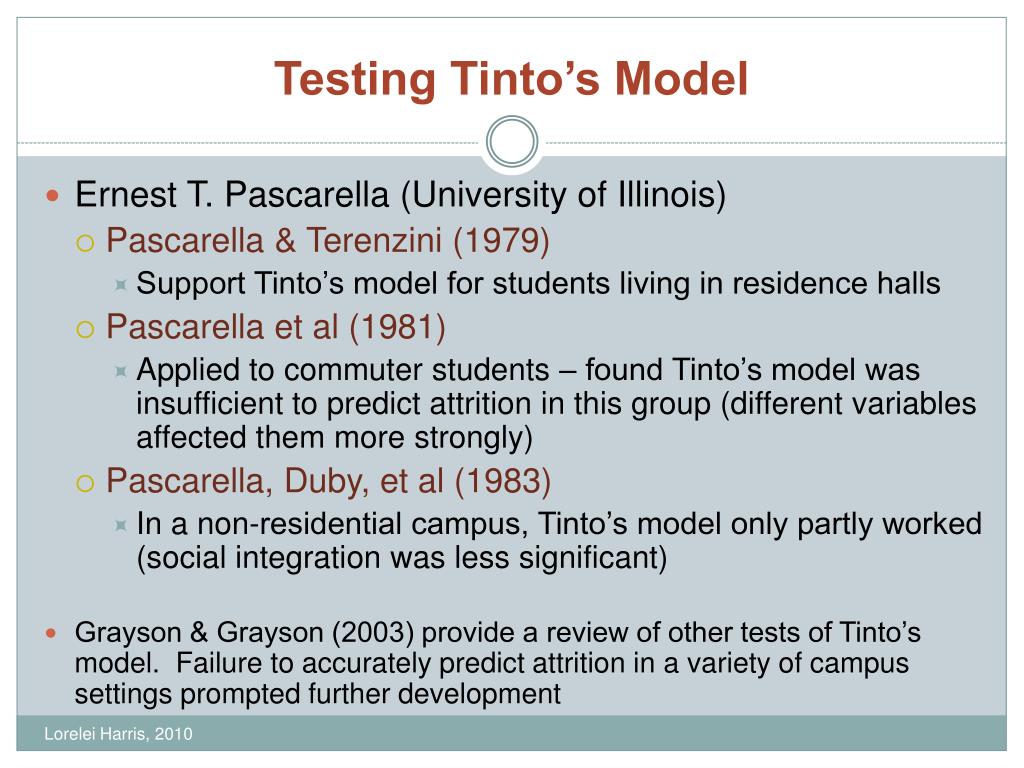 Testing Tinto's Model

Ernest T. Pascarella (University of Illinois)

Pascarella & Terenzini (1979)

Support Tinto's model for students living in residence halls

Pascarella et al (1981)

Applied to commuter students – found Tinto's model was insufficient to predict attrition in this group (different variables affected them more strongly)

Pascarella, Duby, et al (1983)

In a non-residential campus, Tinto's model only partly worked (social integration was less significant)

Grayson & Grayson (2003) provide a review of other tests of Tinto's model. Failure to accurately predict attrition in a variety of campus settings prompted further development

Lorelei Harris, 2010